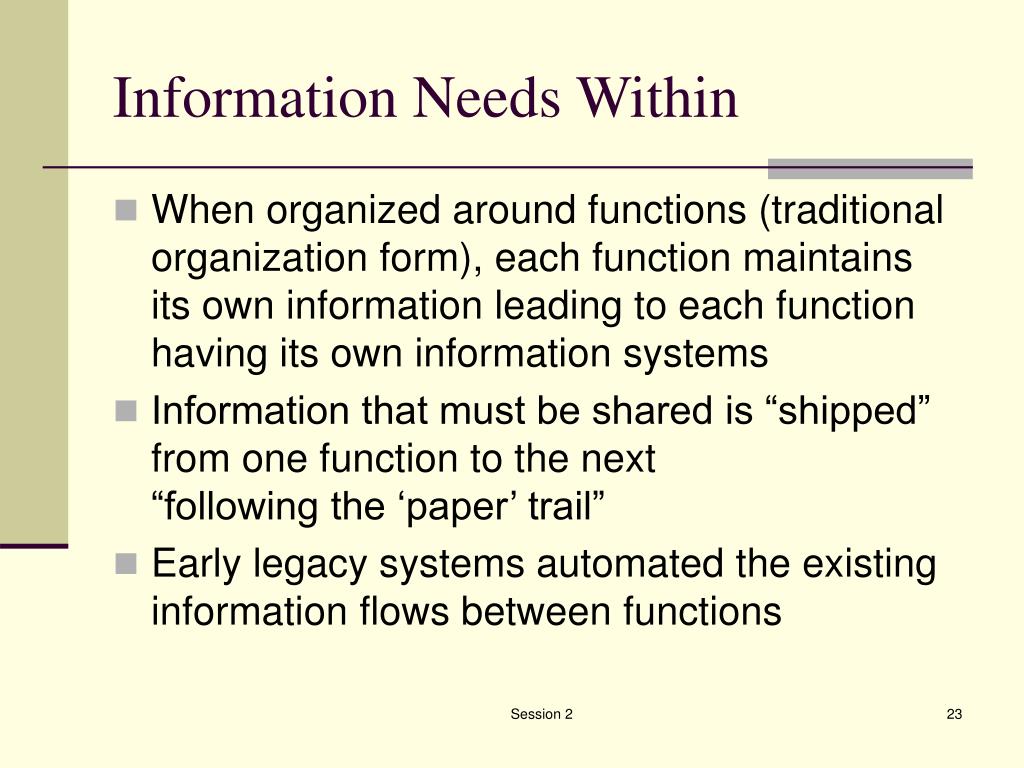 Information Needs Within

When organized around functions (traditional organization form), each function maintains its own information leading to each function having its own information systems

Information that must be shared is “shipped” from one function to the next
“following the ‘paper’ trail”

Early legacy systems automated the existing information flows between functions

Session 2

23